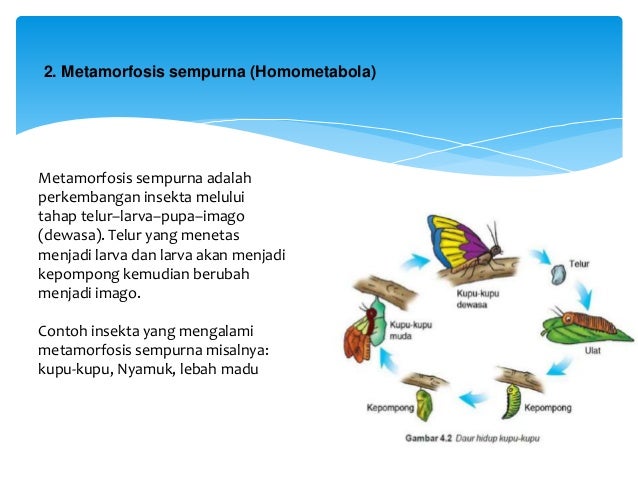 2. Metamorfosis sempurna (Homometabola)

Metamorfosis sempurna adalah perkembangan insekta melului tahap telur–larva–pupa–imago (dewasa). Telur yang menetas menjadi larva dan larva akan menjadi kepompong kemudian berubah menjadi imago.

Contoh insekta yang mengalami metamorfosis sempurna misalnya: kupu-kupu, Nyamuk, lebah madu

Kupu-kupu dewasa

Telur

Ulat

Kepompong

Kepompong

Kupu-kupu muda

Gambar 4.2 Daur hidup kupu-kupu